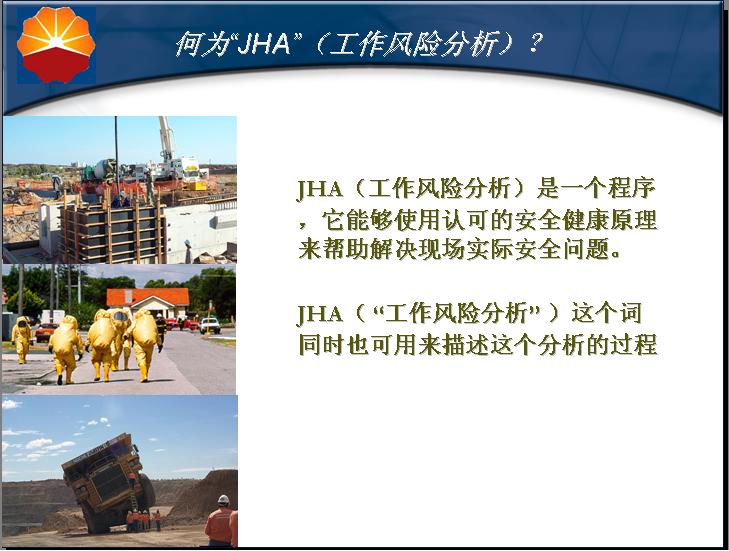 何为“JHA”（工作风险分析）？

JHA（工作风险分析）是一个程序，它能够使用认可的安全健康原理来帮助解决现场实际安全问题。

JHA（“工作风险分析”）这个词同时也可用来描述这个分析的过程